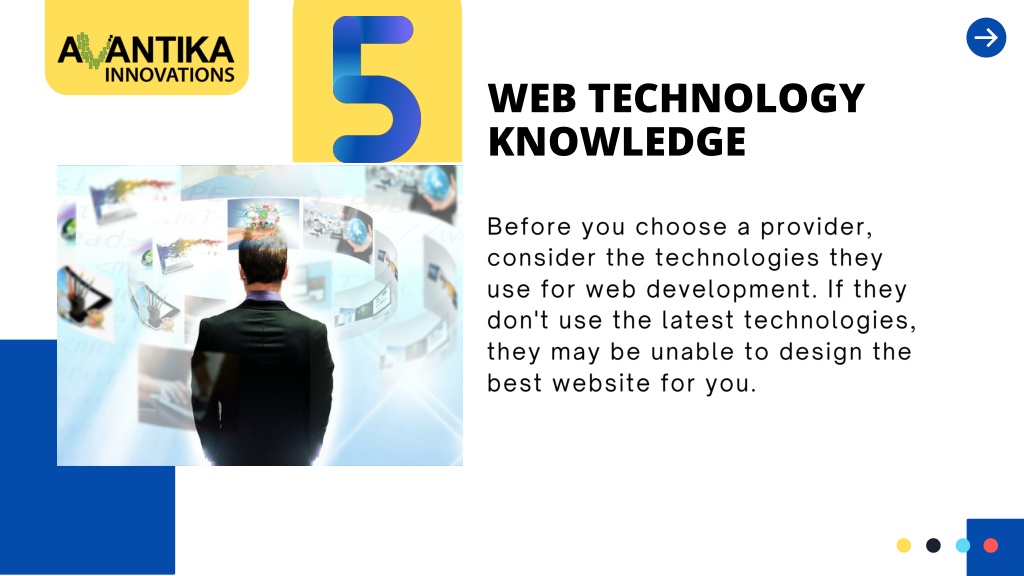 AVANTIKA
INNOVATIONS

5

WEB TECHNOLOGY KNOWLEDGE

Before you choose a provider, consider the technologies they use for web development. If they don't use the latest technologies, they may be unable to design the best website for you.